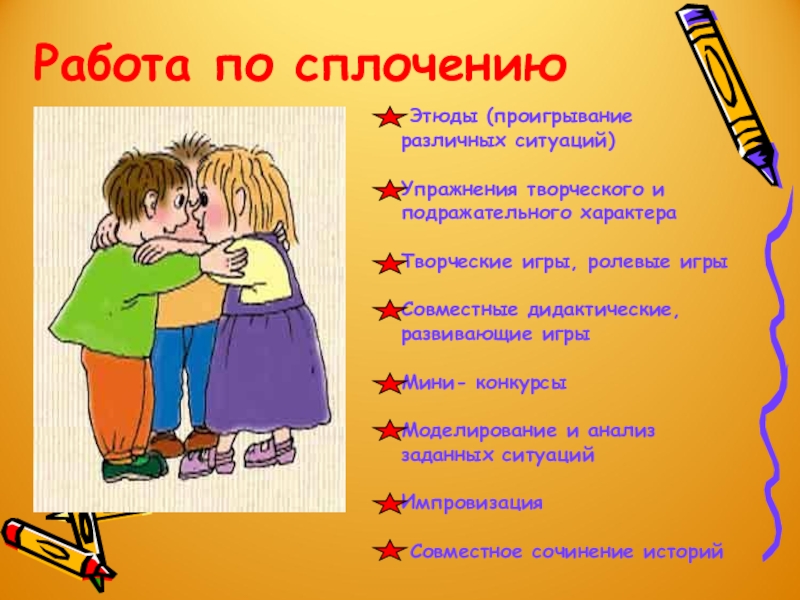 Работа по сплочению

Этюды (проигрывание различных ситуаций)

Упражнения творческого и подражательного характера

Творческие игры, ролевые игры

Совместные дидактические, развивающие игры

Мини- конкурсы

Моделирование и анализ заданных ситуаций

Импровизация

Совместное сочинение историй